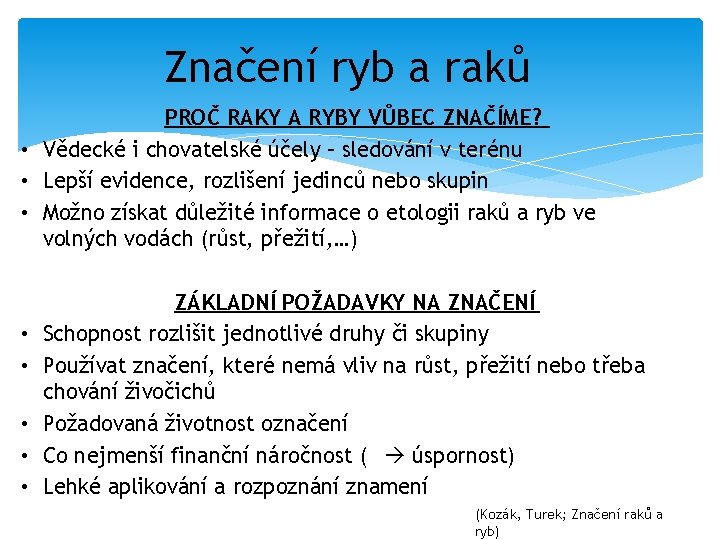 Značení ryb a raků

PROČ RAKY A RYBY VŮBEC ZNAČÍME?

• Vědecké i chovatelské účely – sledování v terénu
• Lepší evidence, rozlišení jedinců nebo skupin
• Možno získat důležité informace o etologii raků a ryb ve volných vodách (růst, přežití,…)

ZÁKLADNÍ POŽADAVKY NA ZNAČENÍ

• Schopnost rozlišit jednotlivé druhy či skupiny
• Používat značení, které nemá vliv na růst, přežití nebo třeba chování živočichů
• Požadovaná životnost označení
• Co nejmenší finanční náročnost ( → úspornost)
• Lehké aplikování a rozpoznání znamení

(Kozák, Turek; Značení raků a ryb)